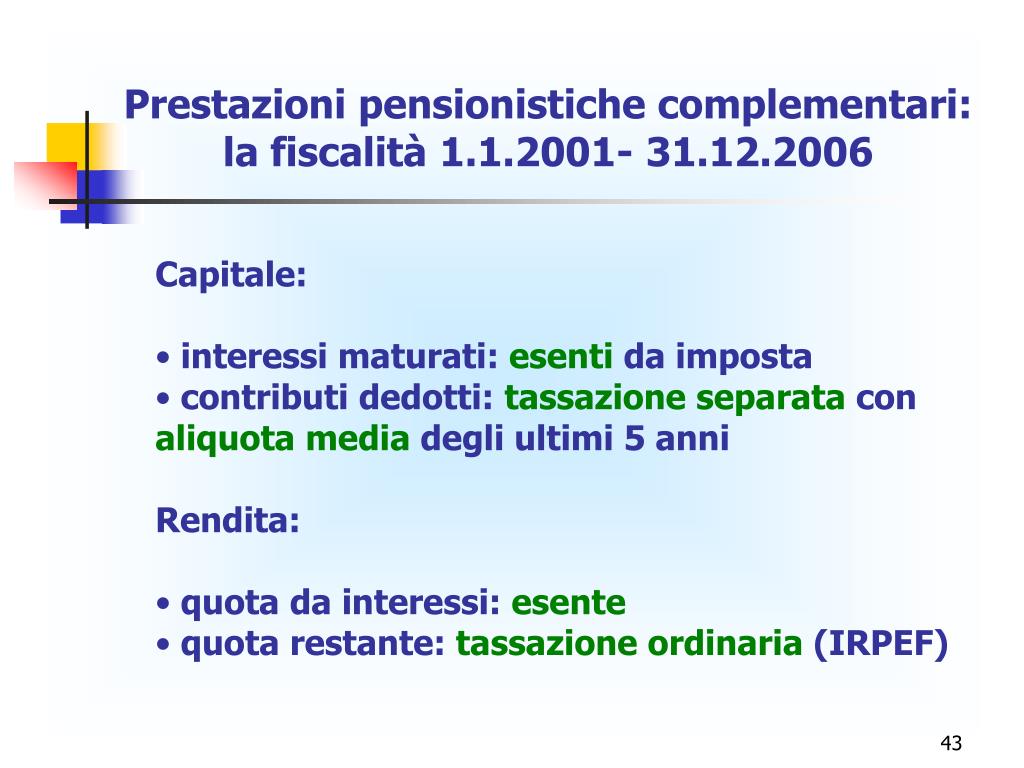 Prestazioni pensionistiche complementari: la fiscalità 1.1.2001- 31.12.2006

Capitale:

• interessi maturati: esenti da imposta
• contributi dedotti: tassazione separata con aliquota media degli ultimi 5 anni

Rendita:

• quota da interessi: esente
• quota restante: tassazione ordinaria (IRPEF)

43